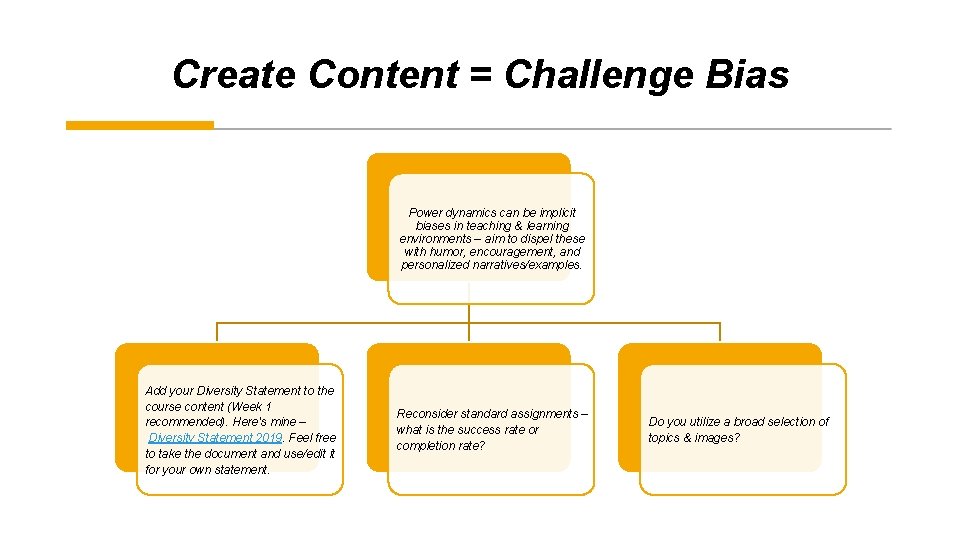 Create Content = Challenge Bias

Power dynamics can be implicit biases in teaching & learning environments – aim to dispel these with humor, encouragement, and personalized narratives/examples.

Add your Diversity Statement to the course content (Week 1 recommended). Here's mine – Diversity Statement 2019. Feel free to take the document and use/edit it for your own statement.

Reconsider standard assignments – what is the success rate or completion rate?

Do you utilize a broad selection of topics & images?